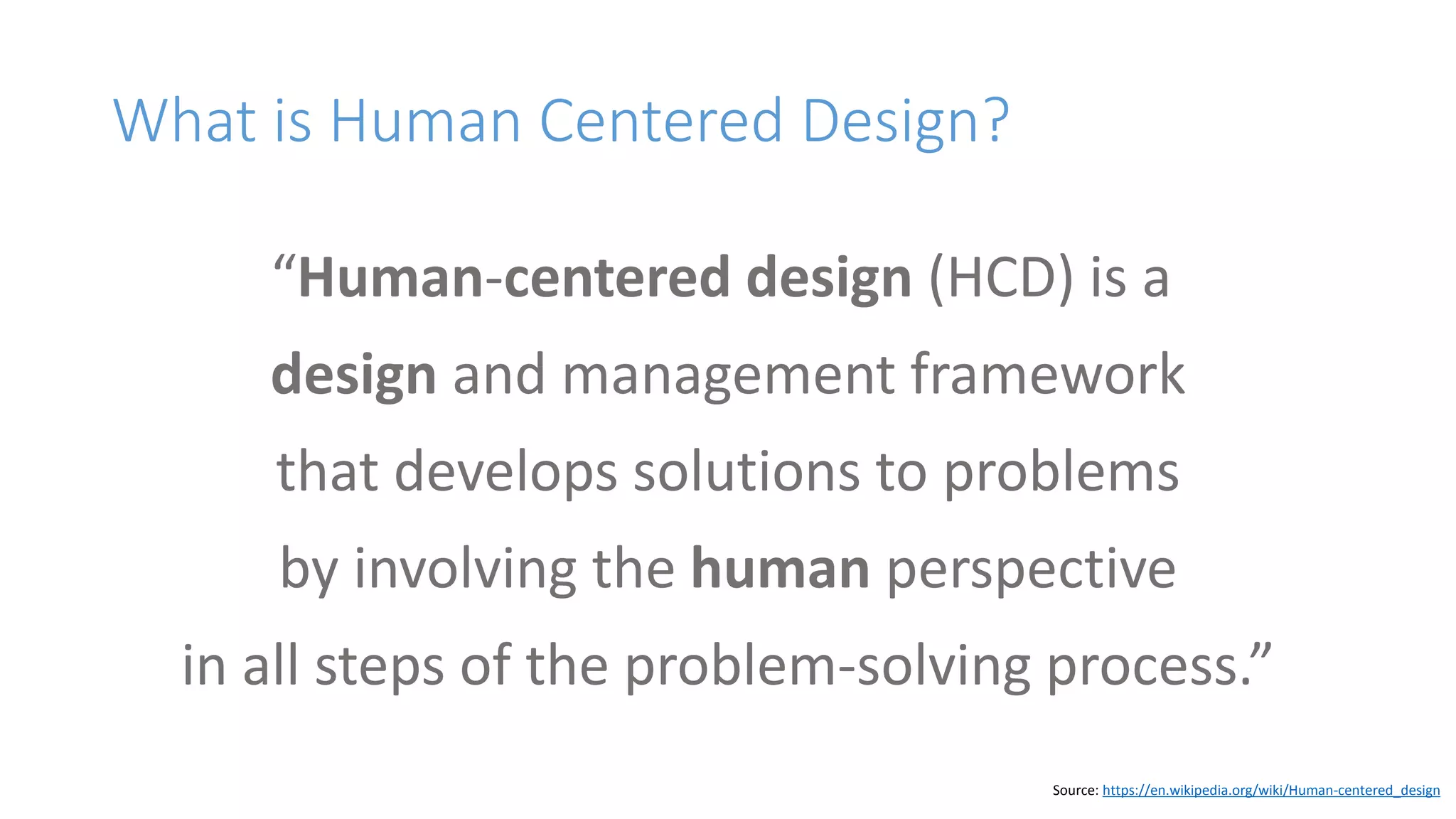 What is Human Centered Design?

“Human-centered design (HCD) is a design and management framework that develops solutions to problems by involving the human perspective in all steps of the problem-solving process.”

Source: https://en.wikipedia.org/wiki/Human-centered_design